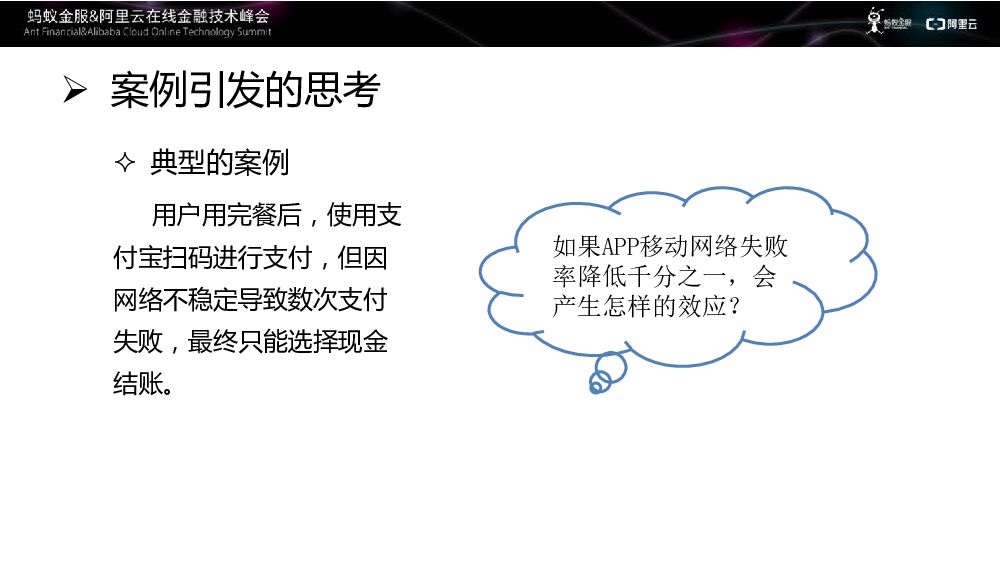 蚂蚁金服&阿里云在线金融技术峰会
Ant Financial&Alibaba Cloud Online Technology Summit

蚂蚁金服 阿里云

➢ 案例引发的思考

✧ 典型的案例

用户用完餐后，使用支付宝扫码进行支付，但因网络不稳定导致数次支付失败，最终只能选择现金结账。

如果APP移动网络失败率降低千分之一，会产生怎样的效应？